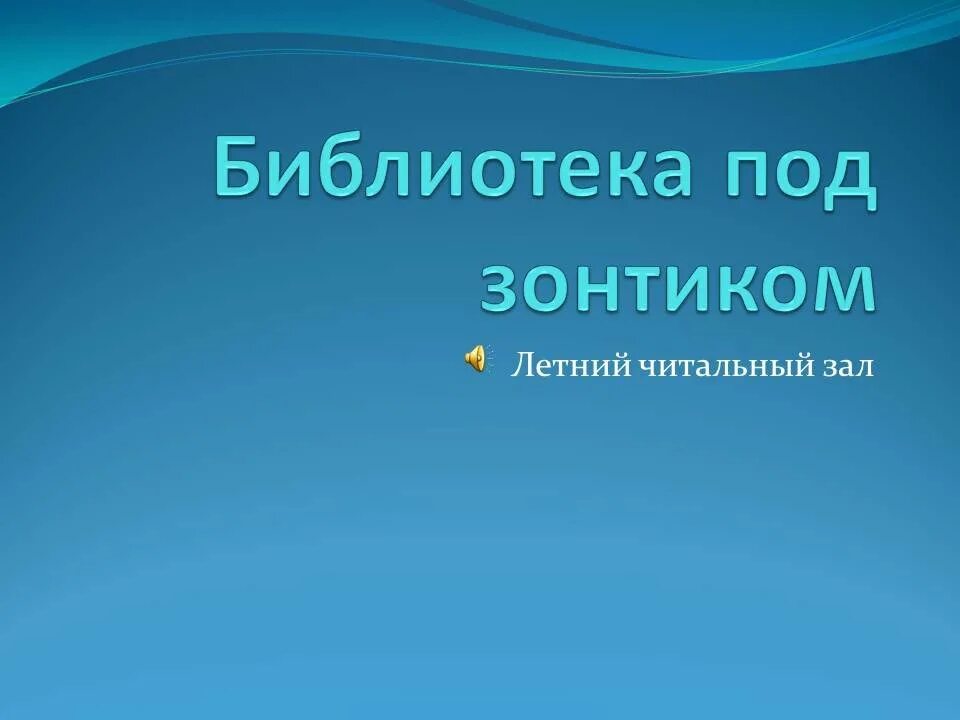 Библиотека под зонтиком

Летний читальный зал